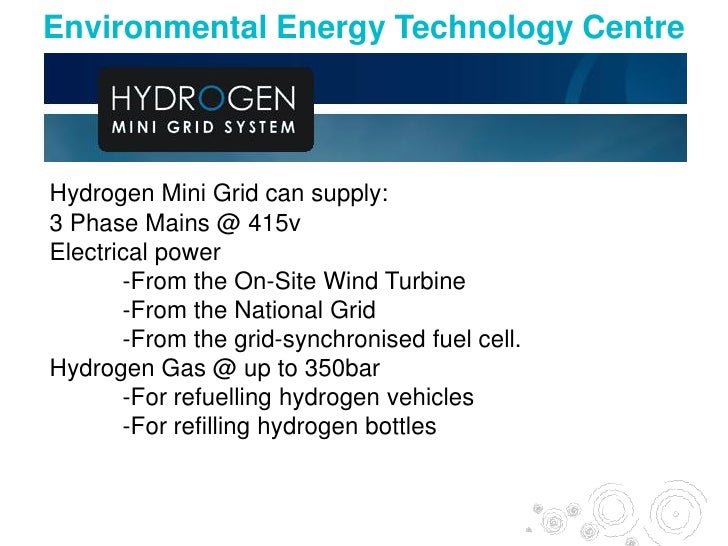 Environmental Energy Technology Centre

HYDROGEN
MINI GRID SYSTEM

Hydrogen Mini Grid can supply:
3 Phase Mains @ 415v
Electrical power
-From the On-Site Wind Turbine
-From the National Grid
-From the grid-synchronised fuel cell.
Hydrogen Gas @ up to 350bar
-For refuelling hydrogen vehicles
-For refilling hydrogen bottles